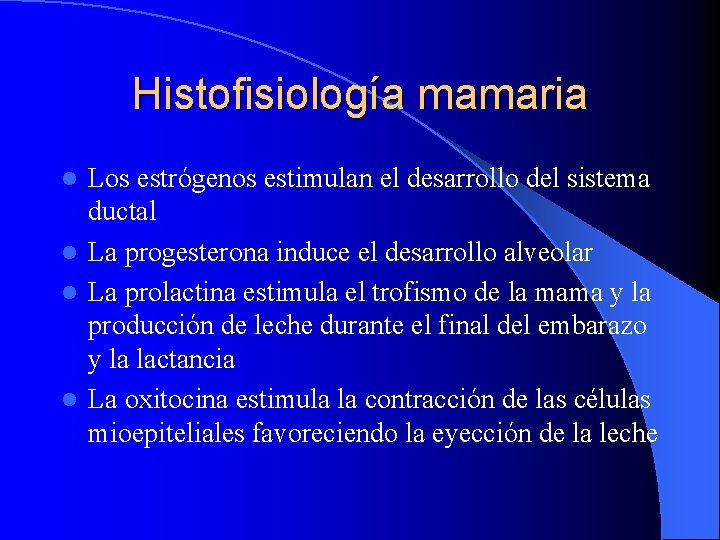 Histofisiología mamaria

- Los estrógenos estimulan el desarrollo del sistema ductal
- La progesterona induce el desarrollo alveolar
- La prolactina estimula el trofismo de la mama y la producción de leche durante el final del embarazo y la lactancia
- La oxitocina estimula la contracción de las células mioepiteliales favoreciendo la eyección de la leche